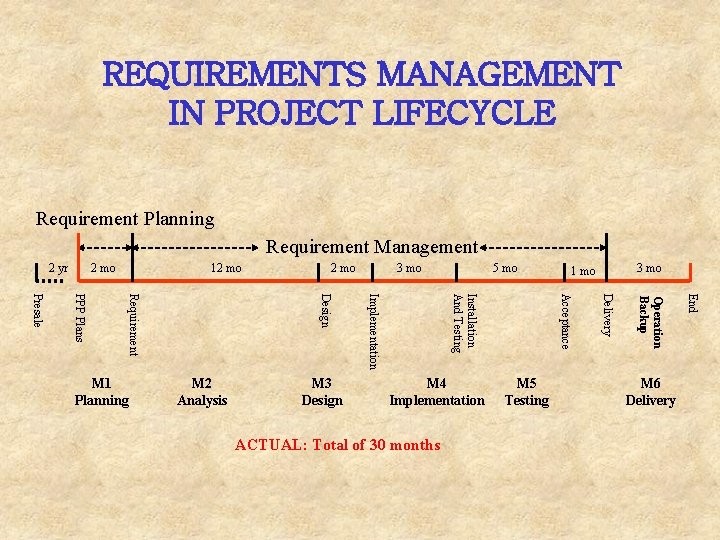 REQUIREMENTS MANAGEMENT IN PROJECT LIFECYCLE

Requirement Planning

Requirement Management

2 yr
2 mo
12 mo
2 mo
3 mo
5 mo
1 mo
3 mo

Presale
PPP Plans
Requirement
Design
Implementation
Installation And Testing
Acceptance
Delivery
Operation Backup
End

M1 Planning
M2 Analysis
M3 Design
M4 Implementation
M5 Testing
M6 Delivery

ACTUAL: Total of 30 months